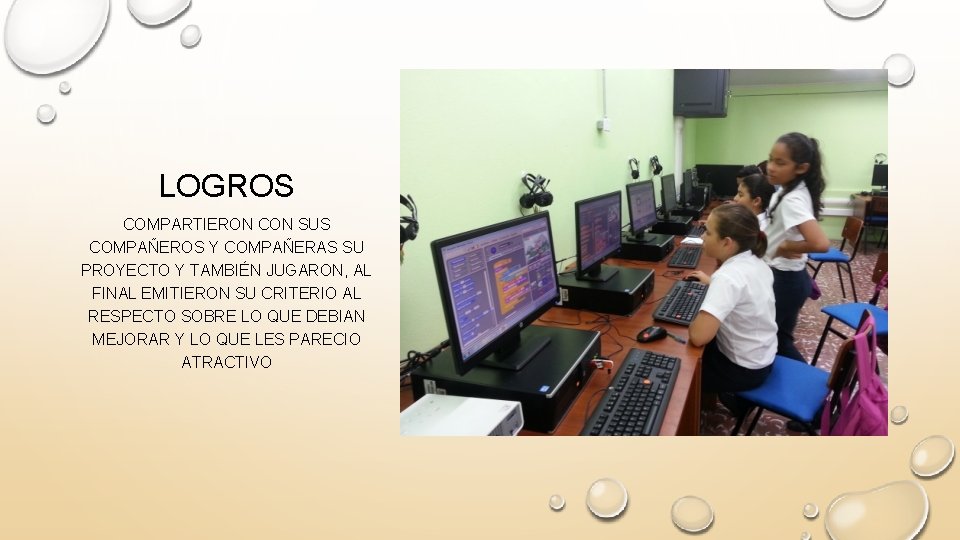 LOGROS

COMPARTIERON CON SUS COMPAÑEROS Y COMPAÑERAS SU PROYECTO Y TAMBIÉN JUGARON, AL FINAL EMITIERON SU CRITERIO AL RESPECTO SOBRE LO QUE DEBIAN MEJORAR Y LO QUE LES PARECIO ATRACTIVO